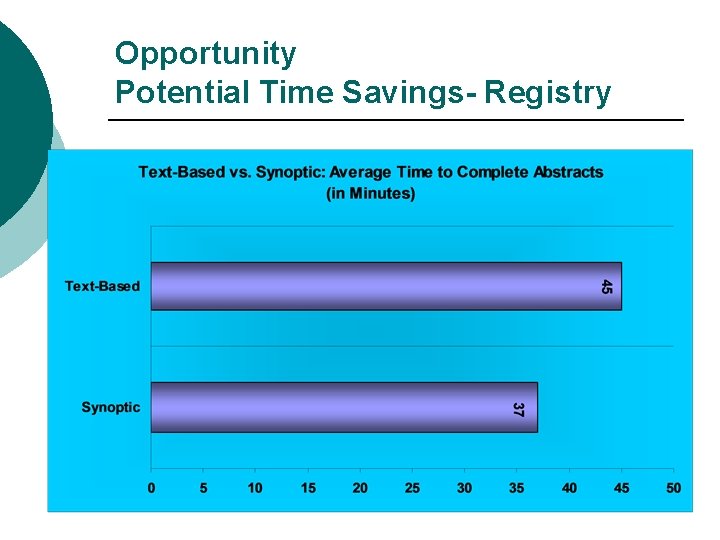 Opportunity
Potential Time Savings- Registry

Text-Based vs. Synoptic: Average Time to Complete Abstracts (in Minutes)

Text-Based
45

Synoptic
37

0 5 10 15 20 25 30 35 40 45 50